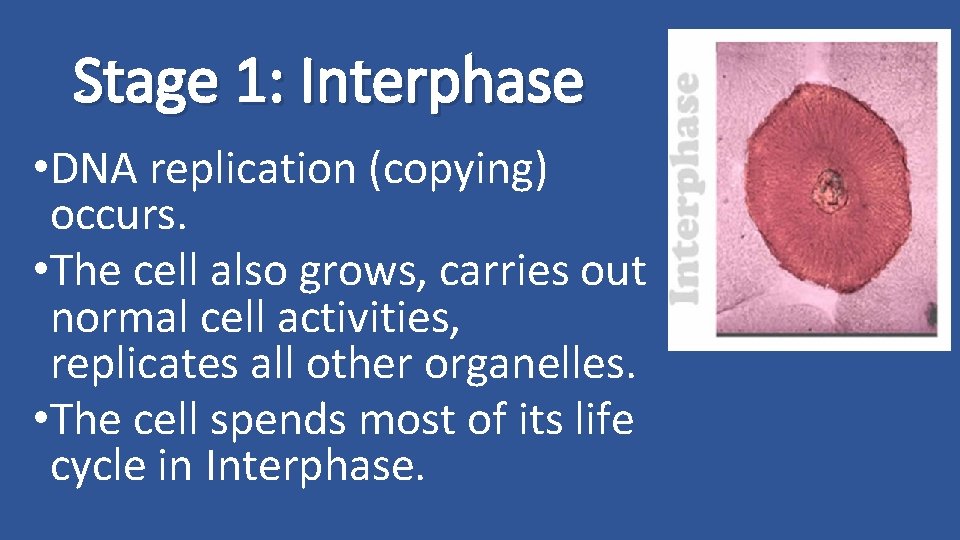 Stage 1: Interphase

•DNA replication (copying) occurs.

•The cell also grows, carries out normal cell activities, replicates all other organelles.

•The cell spends most of its life cycle in Interphase.

Interphase